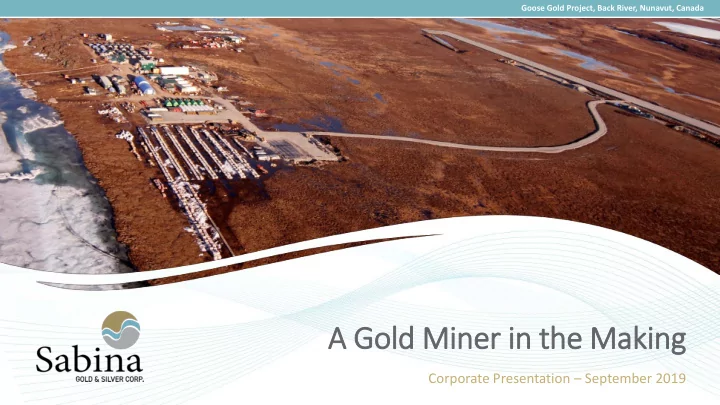 Goose Gold Project, Back River, Nunavut, Canada

Sabina
GOLD & SILVER CORP.

A Gold Miner in the Making

Corporate Presentation – September 2019